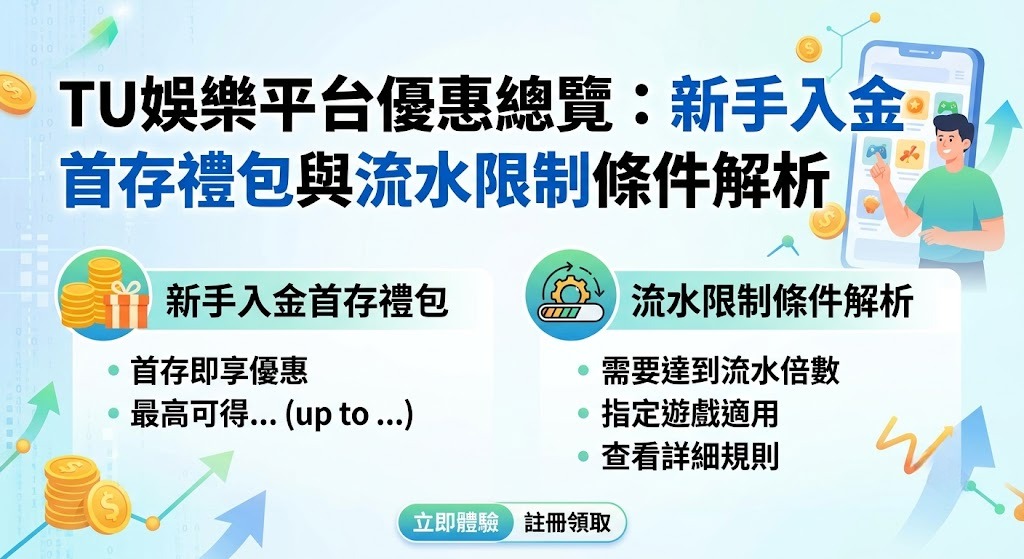 TU娛樂平台優惠總覽：新手入金首存禮包與流水限制條件解析

新手入金首存禮包

• 首存即享優惠
• 最高可得... (up to ...)

流水限制條件解析

• 需要達到流水倍數
• 指定遊戲適用
• 查看詳細規則

立即體驗 註冊領取